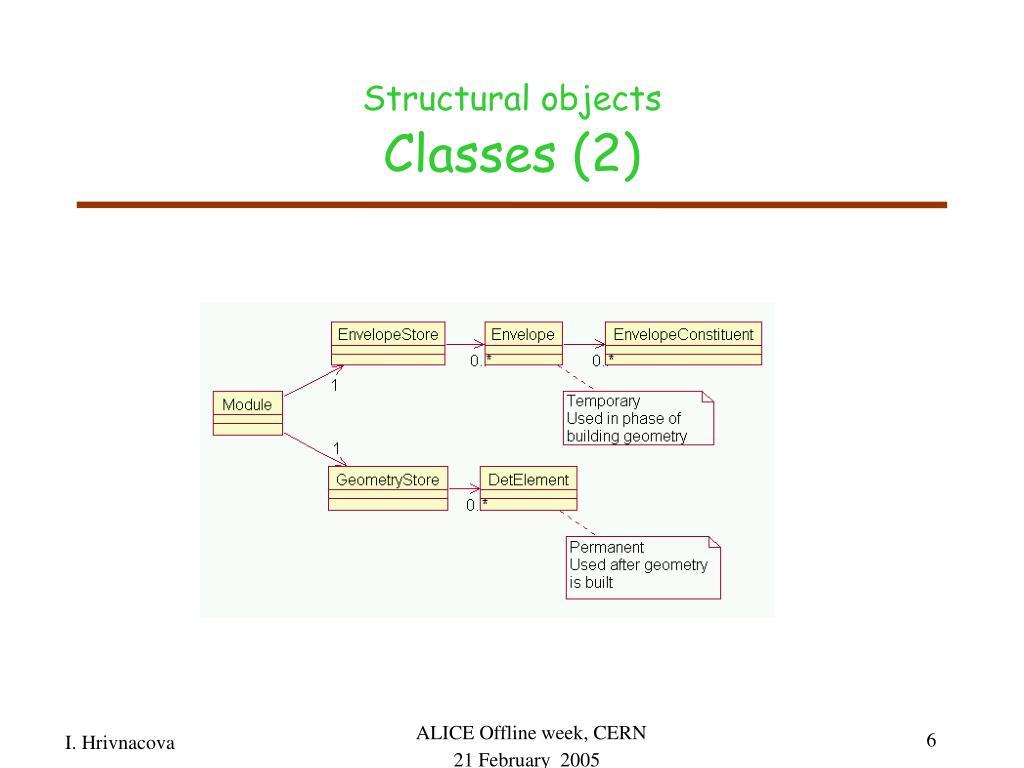 Structural objects
Classes (2)

EnvelopeStore
Envelope
EnvelopeConstituent
0..*
0..*
1
Module
Temporary
Used in phase of
building geometry
1
GeometryStore
DetElement
0..*
Permanent
Used after geometry
is built

I. Hrivnacova

ALICE Offline week, CERN
21 February 2005

6